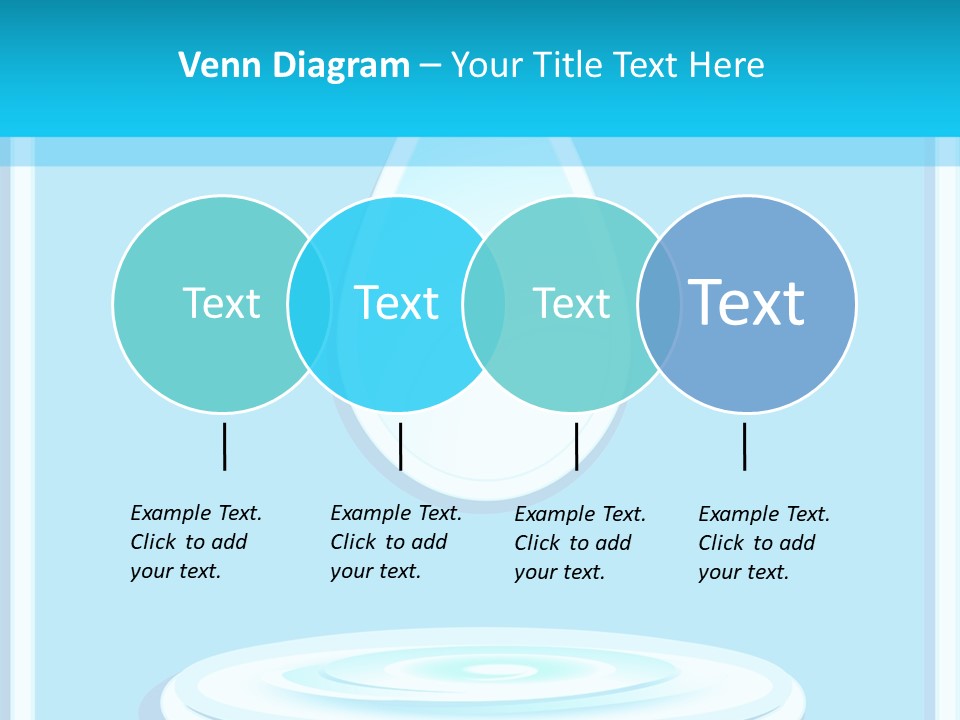 Venn Diagram – Your Title Text Here

Text

Text

Text

Text

Example Text. Click to add your text.

Example Text. Click to add your text.

Example Text. Click to add your text.

Example Text. Click to add your text.